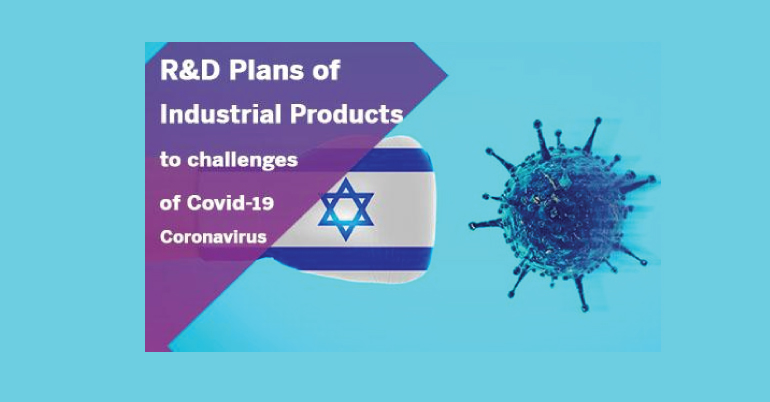 R&D Plans of Industrial Products

to challenges

of Covid-19

Coronavirus